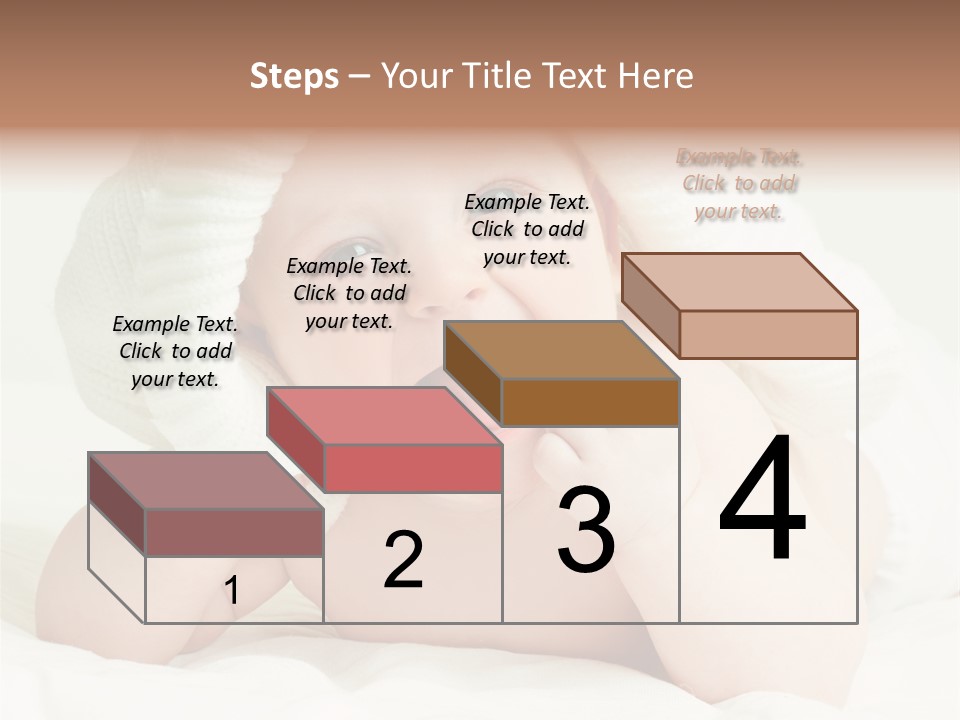 Steps – Your Title Text Here

Example Text. Click to add your text.

Example Text. Click to add your text.

Example Text. Click to add your text.

Example Text. Click to add your text.

1

2

3

4